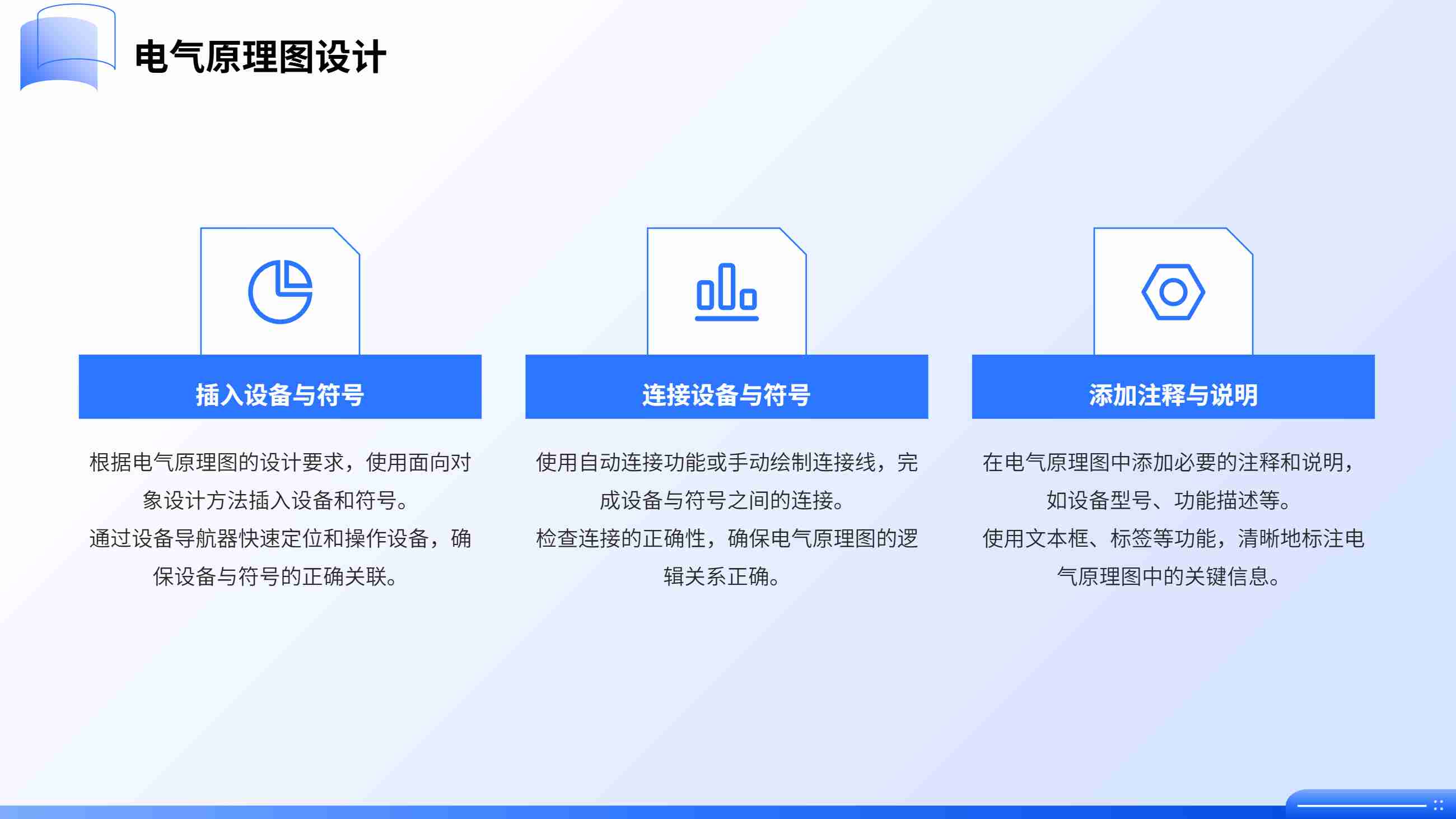 电气原理图设计

插入设备与符号

根据电气原理图的设计要求，使用面向对象设计方法插入设备和符号。
通过设备导航器快速定位和操作设备，确保设备与符号的正确关联。

连接设备与符号

使用自动连接功能或手动绘制连接线，完成设备与符号之间的连接。
检查连接的正确性，确保电气原理图的逻辑关系正确。

添加注释与说明

在电气原理图中添加必要的注释和说明，如设备型号、功能描述等。
使用文本框、标签等功能，清晰地标注电气原理图中的关键信息。